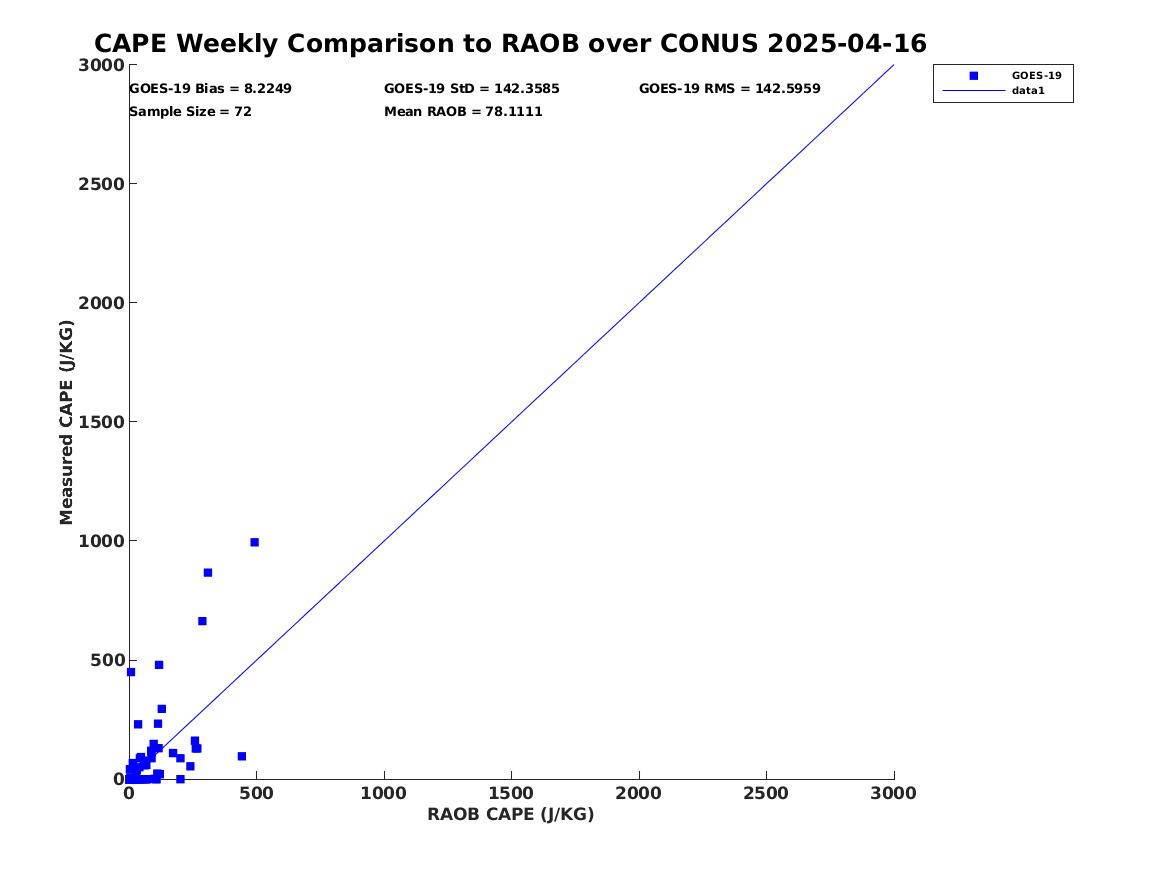 CAPE Weekly Comparison to RAOB over CONUS 2025-04-16

GOES-19 Bias = 8.2249
GOES-19 StD = 142.3585
GOES-19 RMS = 142.5959
Sample Size = 72
Mean RAOB = 78.1111

GOES-19
data1

Measured CAPE (J/KG)

3000
2500
2000
1500
1000
500
0

0
500
1000
1500
2000
2500
3000

RAOB CAPE (J/KG)